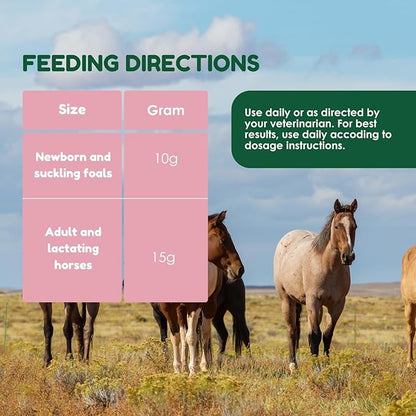 FEEDING DIRECTIONS

| Size | Gram |
|---|---|
| Newborn and suckling foals | 10g |
| Adult and lactating horses | 15g |

Use daily or as directed by your veterinarian. For best results, use daily accoding to dosage instructions.